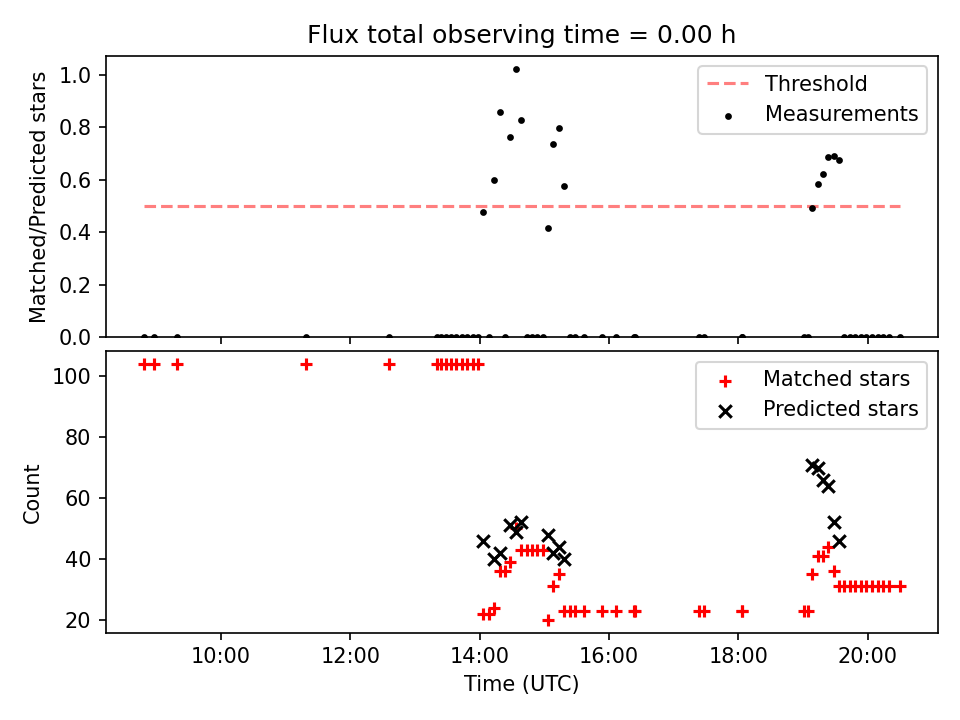 Flux total observing time = 0.00 h

Matched/Predicted stars

1.0
0.8
0.6
0.4
0.2
0.0

Threshold
Measurements

Count

100
80
60
40
20

Matched stars
Predicted stars

10:00
12:00
14:00
16:00
18:00
20:00

Time (UTC)